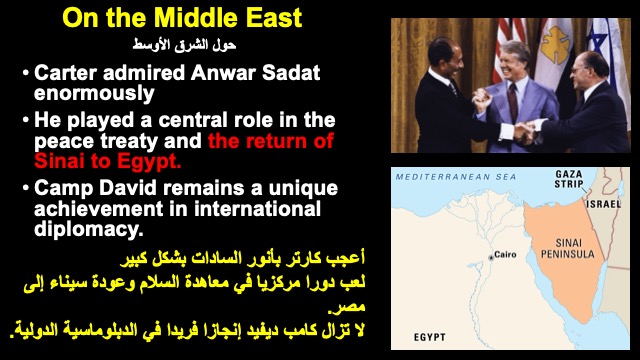 On the Middle East

حول الشرق الأوسط

• Carter admired Anwar Sadat enormously

• He played a central role in the peace treaty and the return of Sinai to Egypt.

• Camp David remains a unique achievement in international diplomacy.

أعجب كارتر بأنور السادات بشكل كبير
لعب دورا مركزيا في معاهدة السلام وعودة سيناء إلى مصر.
لا تزال كامب ديفيد إنجازا فريدا في الدبلوماسية الدولية.

MEDITERRANEAN SEA
GAZA STRIP
ISRAEL
SINAI PENINSULA
Cairo
EGYPT